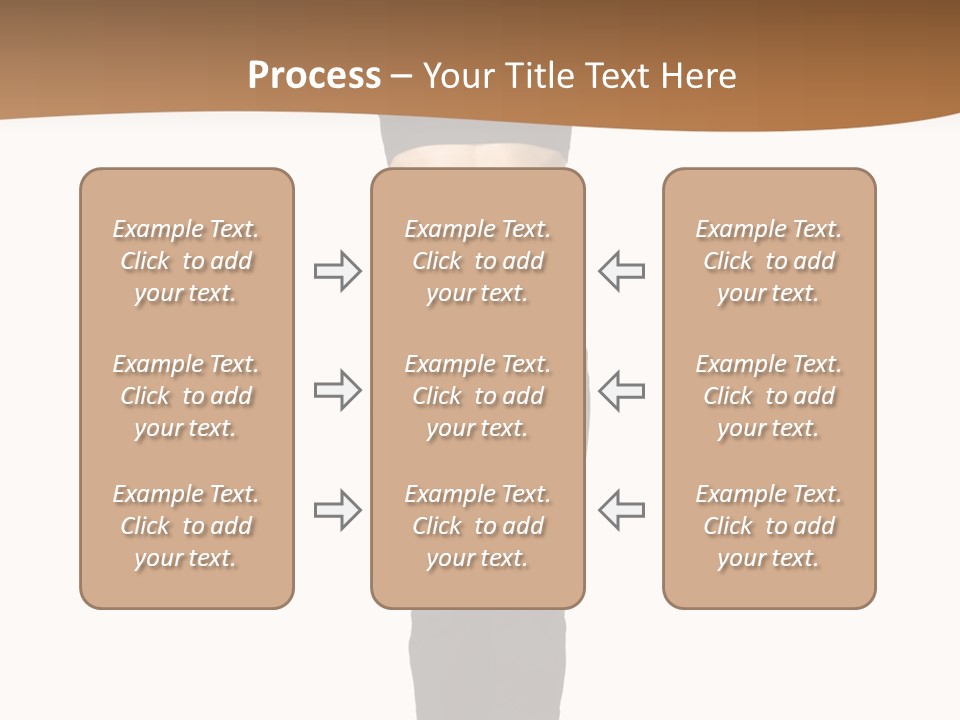 Process – Your Title Text Here

Example Text. Click to add your text.

Example Text. Click to add your text.

Example Text. Click to add your text.

Example Text. Click to add your text.

Example Text. Click to add your text.

Example Text. Click to add your text.

Example Text. Click to add your text.

Example Text. Click to add your text.

Example Text. Click to add your text.